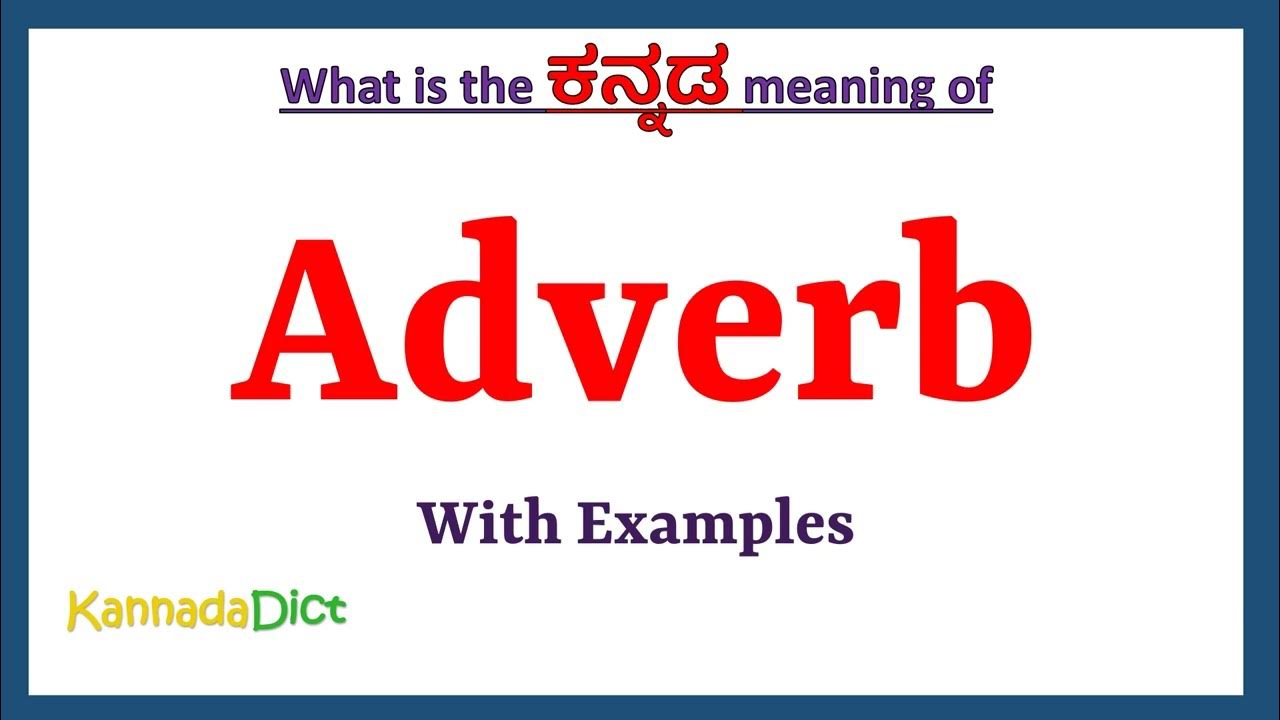 What is the ಕನ್ನಡ meaning of

Adverb

With Examples

KannadaDict